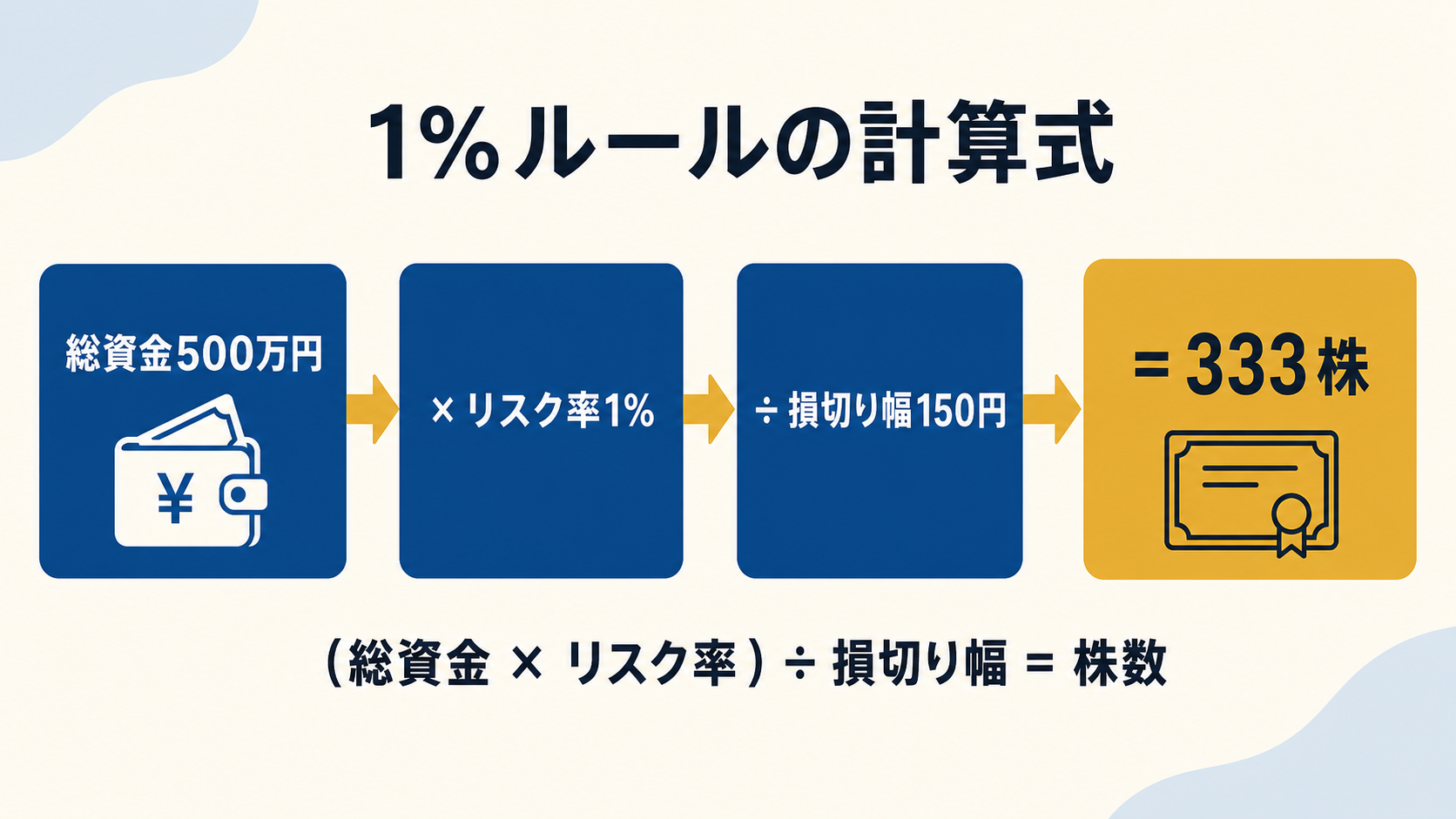 1%ルールの計算式

総資金500万円

¥

× リスク率1%

÷ 損切り幅150円

= 333株

（総資金 × リスク率）÷ 損切り幅 = 株数